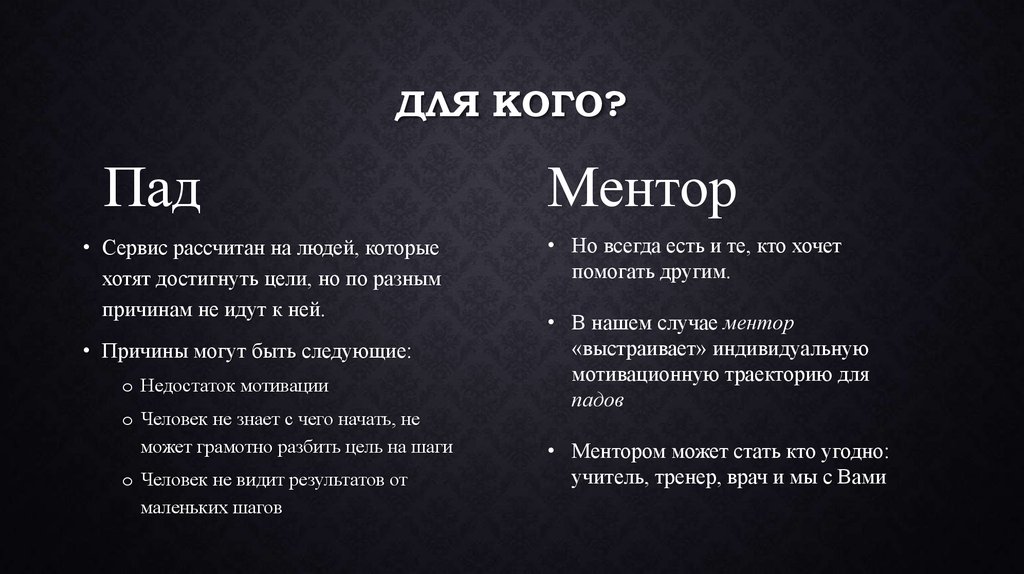 ДЛЯ КОГО?

Пад

• Сервис рассчитан на людей, которые хотят достигнуть цели, но по разным причинам не идут к ней.

• Причины могут быть следующие:

o Недостаток мотивации

o Человек не знает с чего начать, не может грамотно разбить цель на шаги

o Человек не видит результатов от маленьких шагов

Ментор

• Но всегда есть и те, кто хочет помогать другим.

• В нашем случае ментор «выстраивает» индивидуальную мотивационную траекторию для падов

• Ментором может стать кто угодно: учитель, тренер, врач и мы с Вами